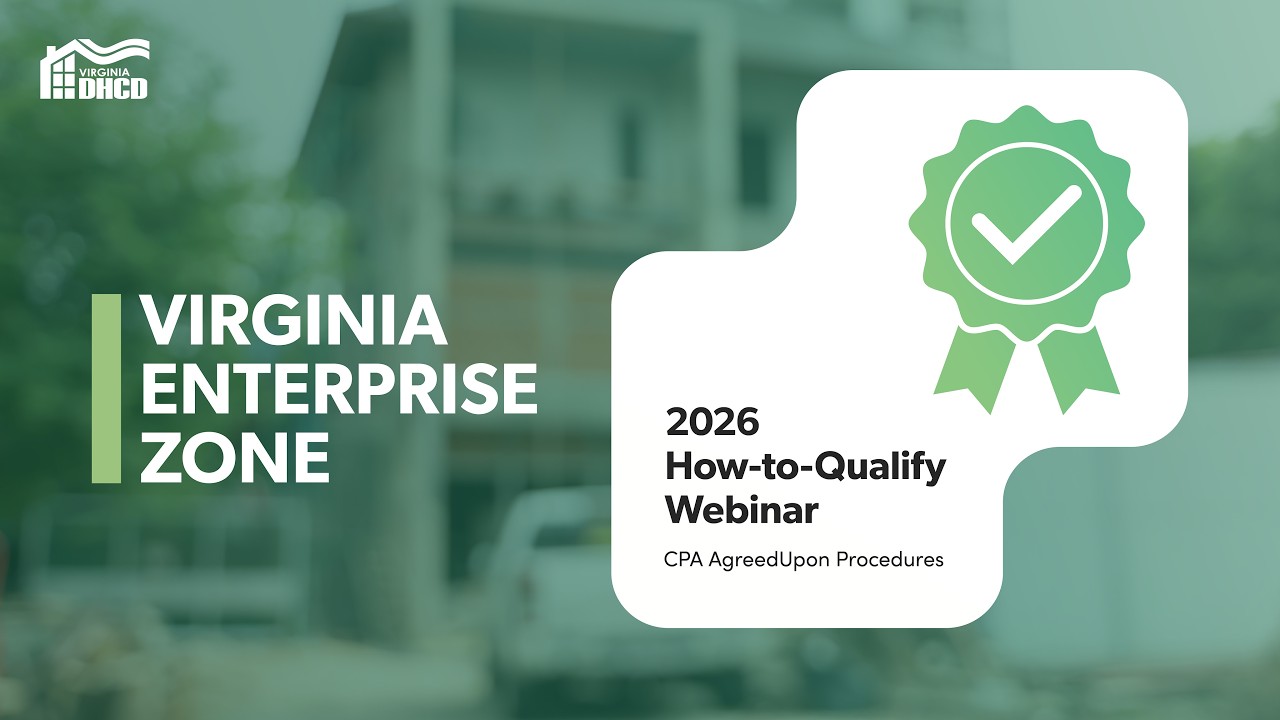 VIRGINIA DHCD

VIRGINIA ENTERPRISE ZONE

2026
How-to-Qualify Webinar

CPA AgreedUpon Procedures